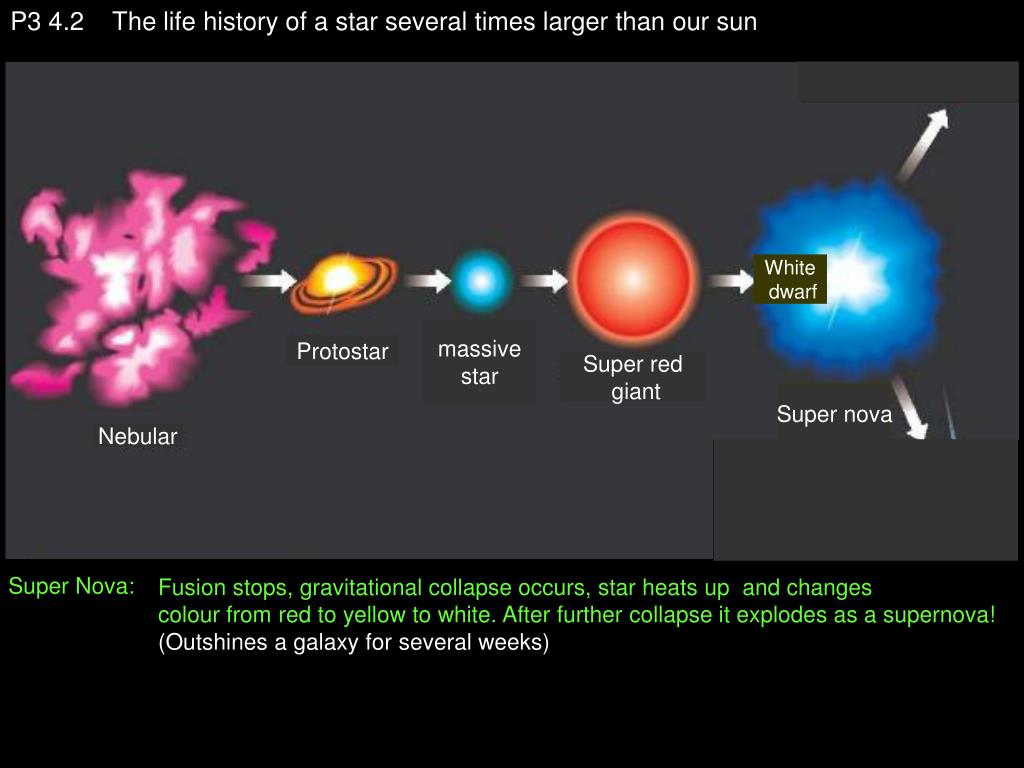 P3 4.2 The life history of a star several times larger than our sun

Nebular

Protostar

massive star

Super red giant

White dwarf

Super nova

Super Nova: Fusion stops, gravitational collapse occurs, star heats up and changes colour from red to yellow to white. After further collapse it explodes as a supernova! (Outshines a galaxy for several weeks)